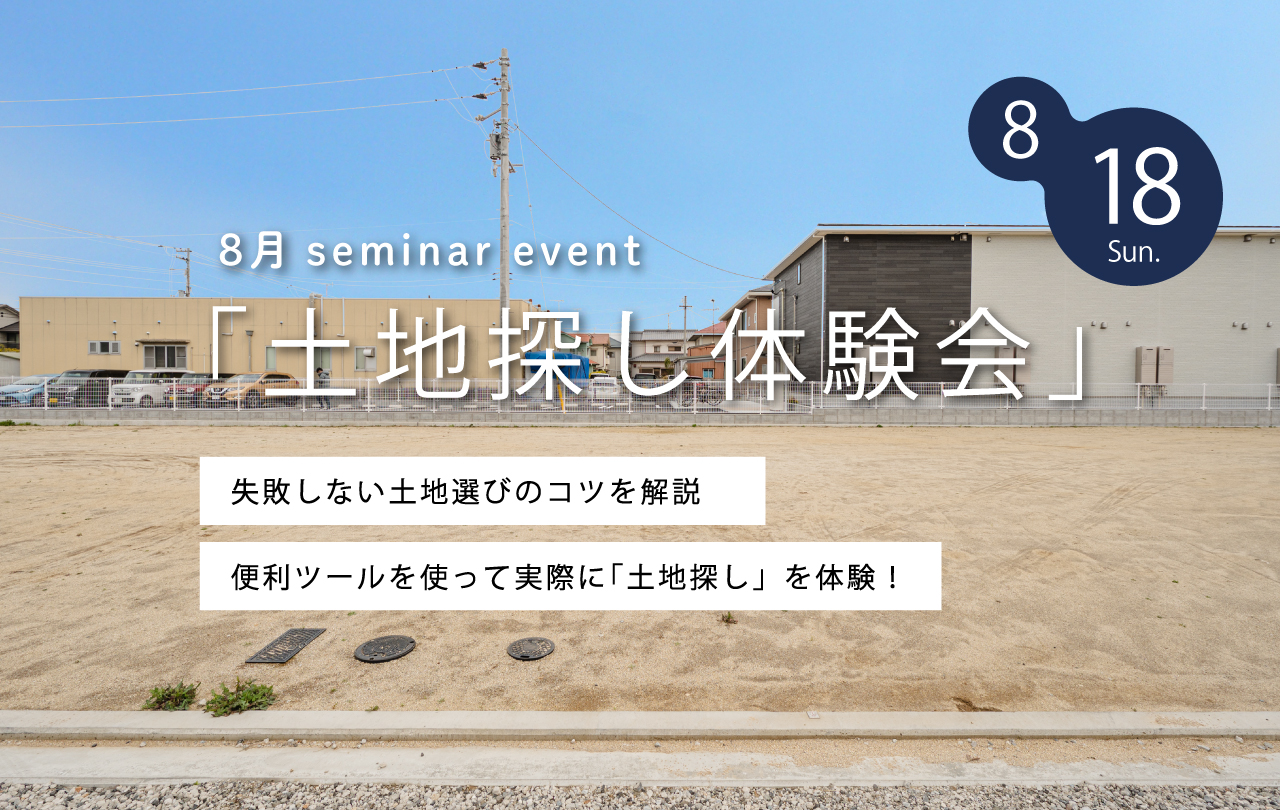 8
18
Sun.

8月 seminar event

「土地探し体験会」

失敗しない土地選びのコツを解説

便利ツールを使って実際に「土地探し」を体験！